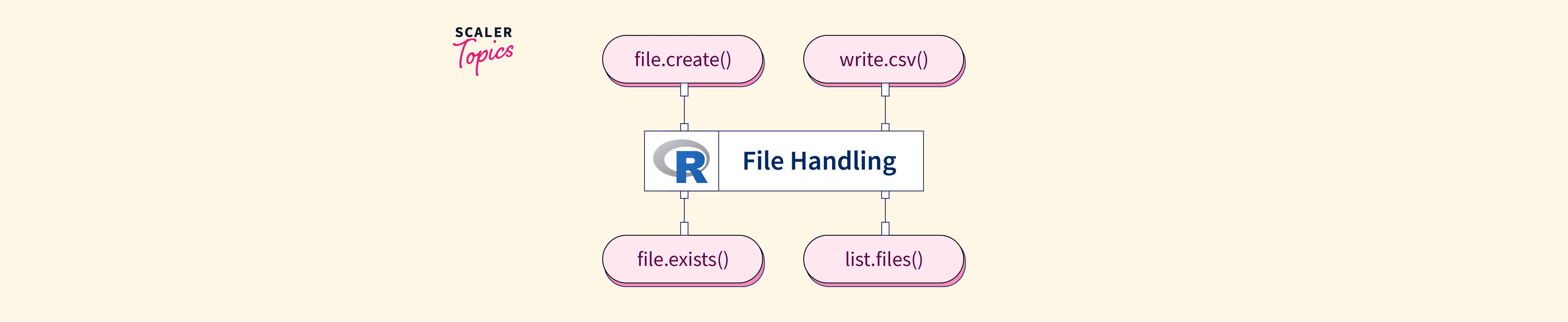 SCALER
Topics

file.create()

write.csv()

R

File Handling

file.exists()

list.files()